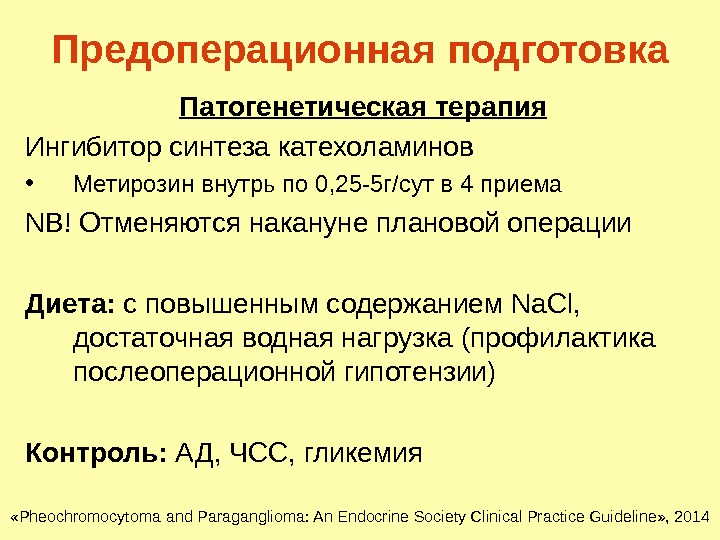 Предоперационная подготовка

Патогенетическая терапия

Ингибитор синтеза катехоламинов

• Метирозин внутрь по 0,25-5г/сут в 4 приема

NB! Отменяются накануне плановой операции

Диета: с повышенным содержанием NaCl, достаточная водная нагрузка (профилактика послеоперационной гипотензии)

Контроль: АД, ЧСС, гликемия

«Pheochromocytoma and Paraganglioma: An Endocrine Society Clinical Practice Guideline», 2014